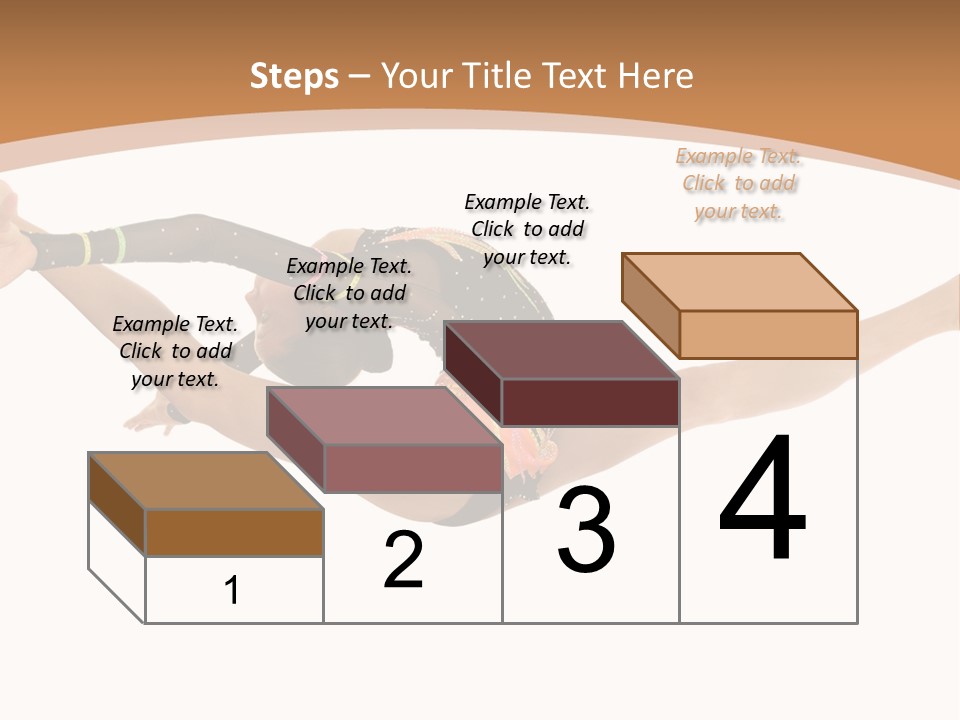 Steps – Your Title Text Here

Example Text. Click to add your text.

Example Text. Click to add your text.

Example Text. Click to add your text.

Example Text. Click to add your text.

1

2

3

4